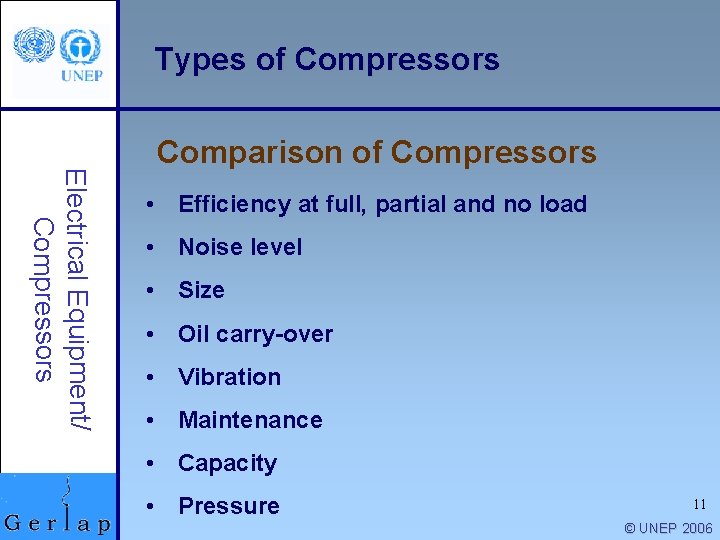 UNEP

Types of Compressors

Electrical Equipment/ Compressors

Comparison of Compressors

• Efficiency at full, partial and no load
• Noise level
• Size
• Oil carry-over
• Vibration
• Maintenance
• Capacity
• Pressure

Gerlap

11

© UNEP 2006